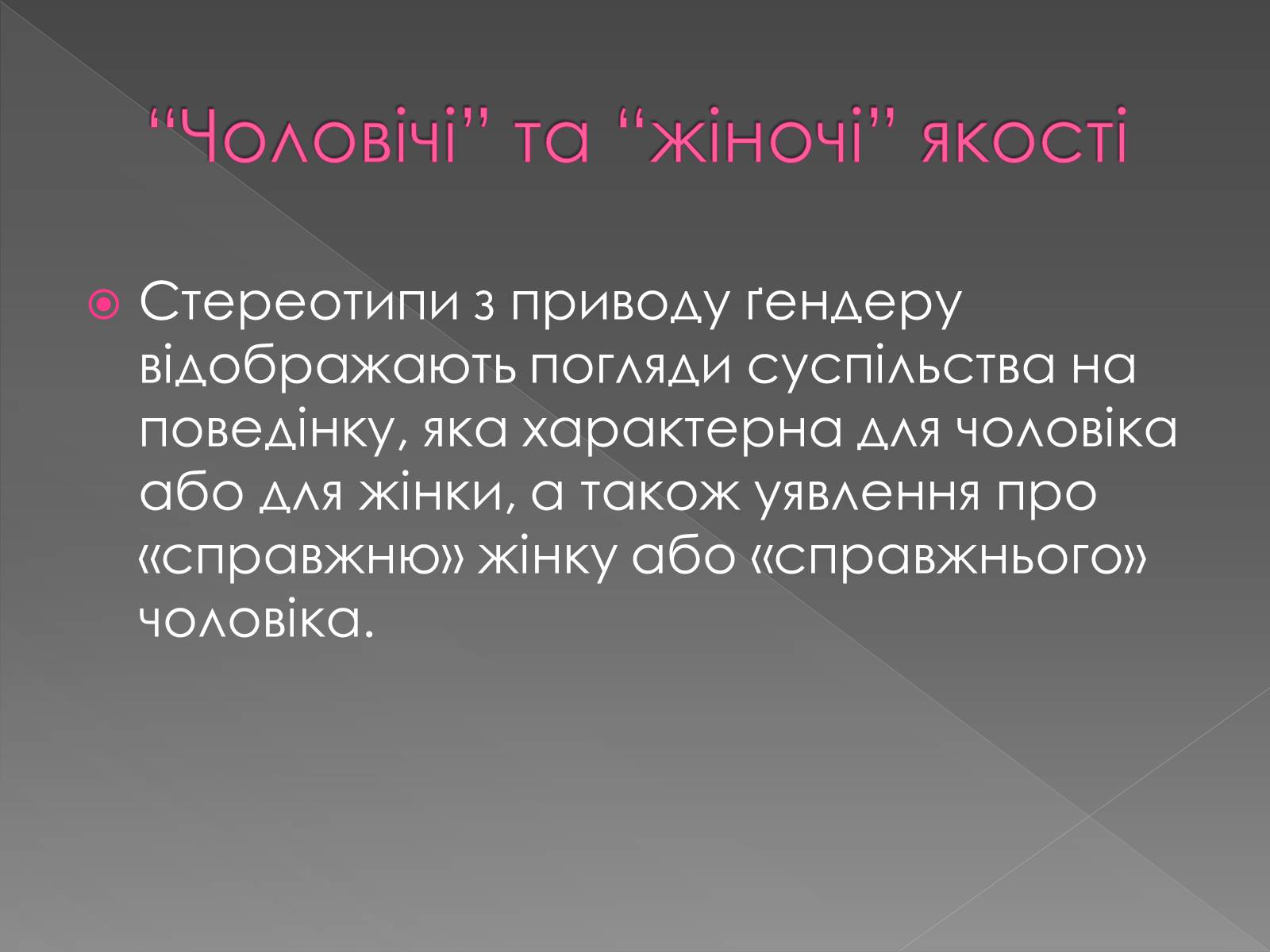 “Чоловічі” та “жіночі” якості

Стереотипи з приводу ґендеру відображають погляди суспільства на поведінку, яка характерна для чоловіка або для жінки, а також уявлення про «справжню» жінку або «справжнього» чоловіка.